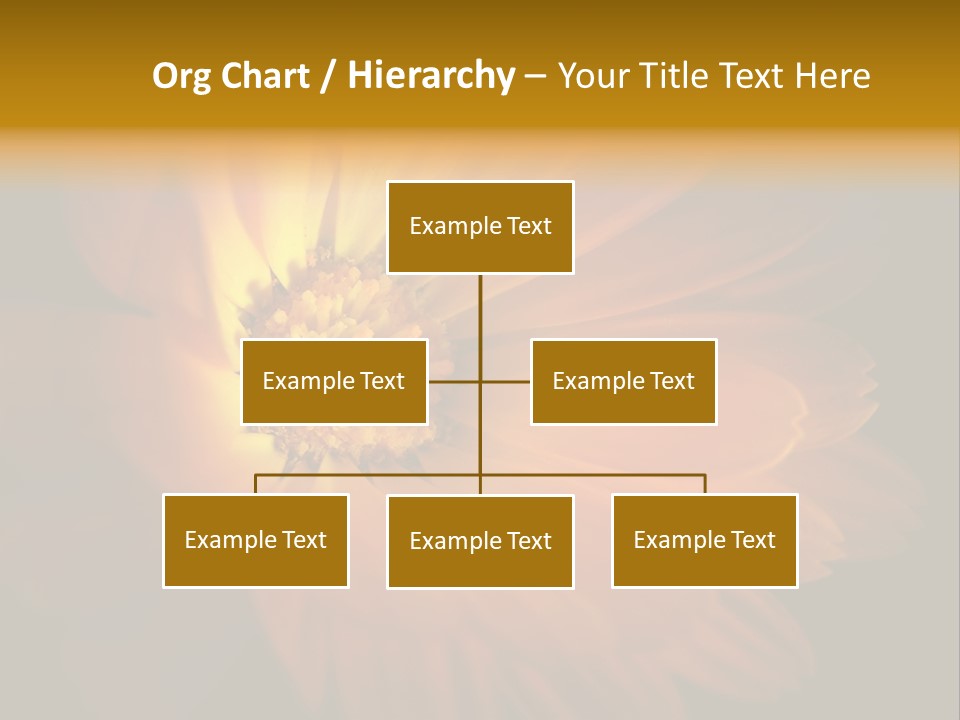 Org Chart / Hierarchy – Your Title Text Here

Example Text

Example Text

Example Text

Example Text

Example Text

Example Text